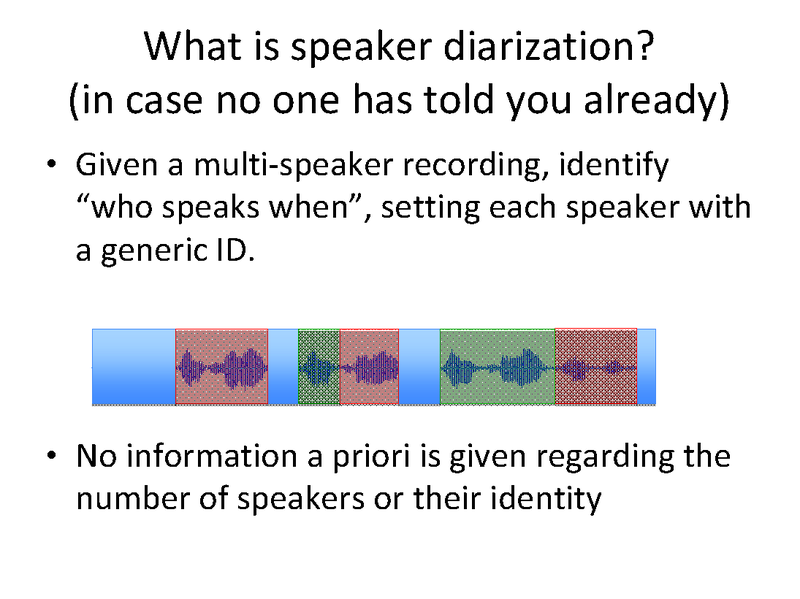 What is speaker diarization?
(in case no one has told you already)

• Given a multi-speaker recording, identify “who speaks when”, setting each speaker with a generic ID.

• No information a priori is given regarding the number of speakers or their identity